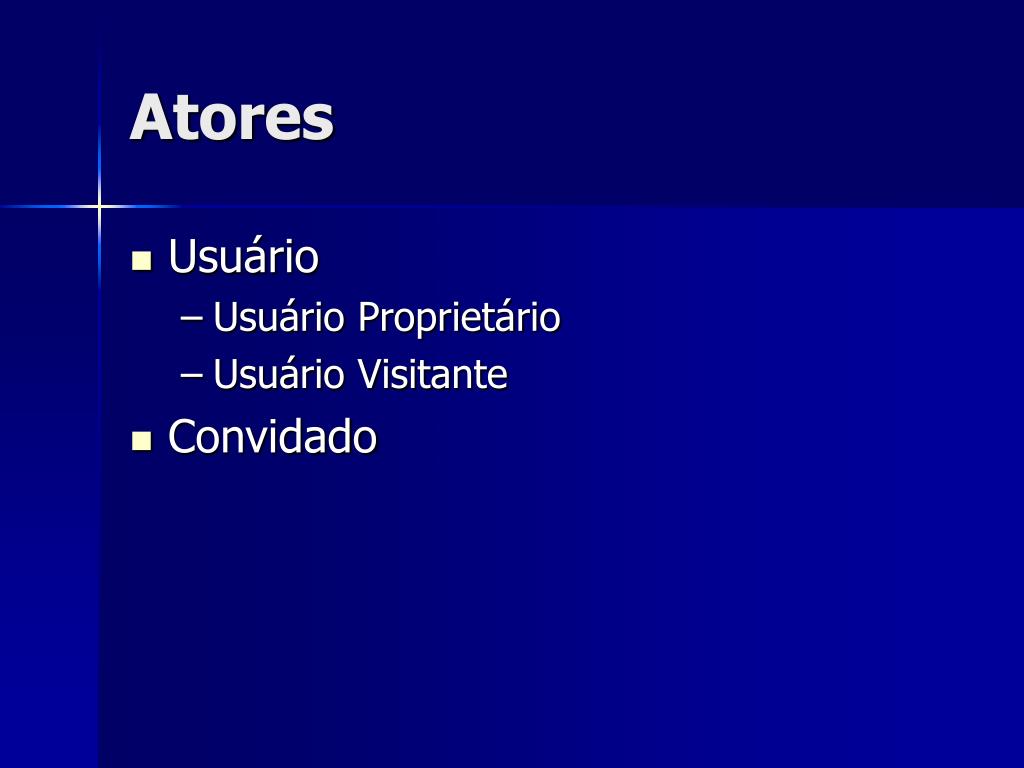 Atores

- Usuário
  – Usuário Proprietário
  – Usuário Visitante
- Convidado